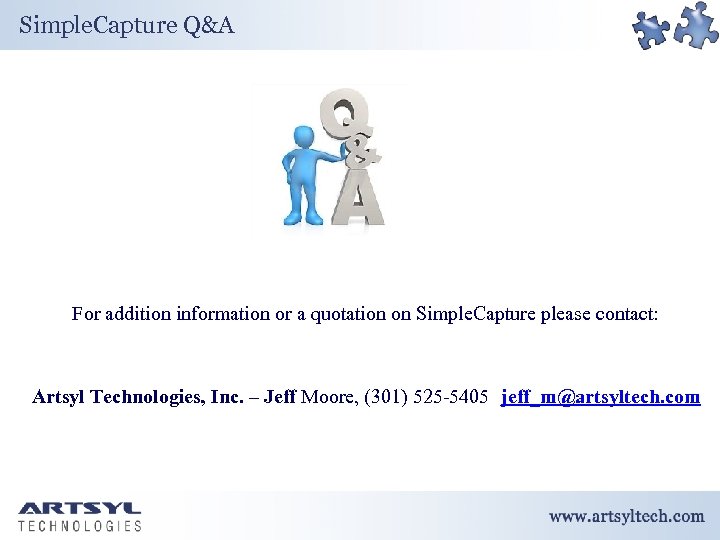 SimpleCapture Q&A

Q
&
A

For addition information or a quotation on SimpleCapture please contact:

Artsyl Technologies, Inc. – Jeff Moore, (301) 525-5405 jeff_m@artsyltech.com

ARTSYL
TECHNOLOGIES

www.artsyltech.com